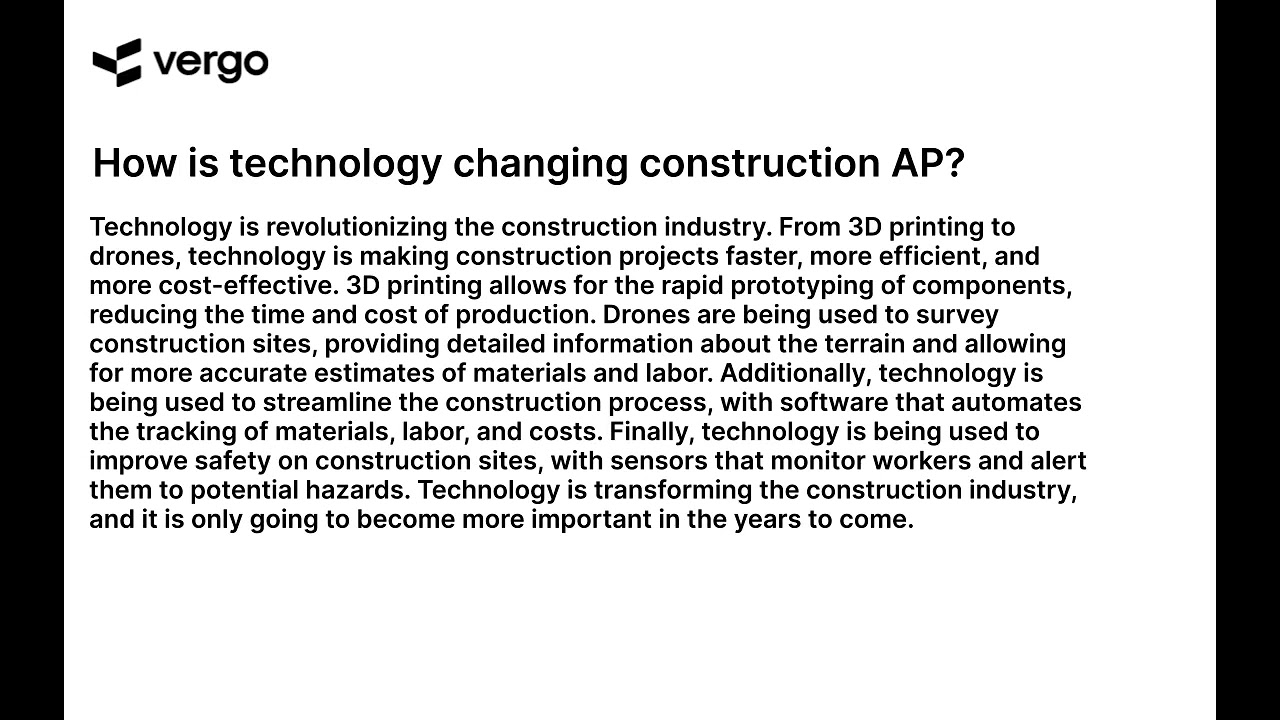 vergo

How is technology changing construction AP?

Technology is revolutionizing the construction industry. From 3D printing to drones, technology is making construction projects faster, more efficient, and more cost-effective. 3D printing allows for the rapid prototyping of components, reducing the time and cost of production. Drones are being used to survey construction sites, providing detailed information about the terrain and allowing for more accurate estimates of materials and labor. Additionally, technology is being used to streamline the construction process, with software that automates the tracking of materials, labor, and costs. Finally, technology is being used to improve safety on construction sites, with sensors that monitor workers and alert them to potential hazards. Technology is transforming the construction industry, and it is only going to become more important in the years to come.